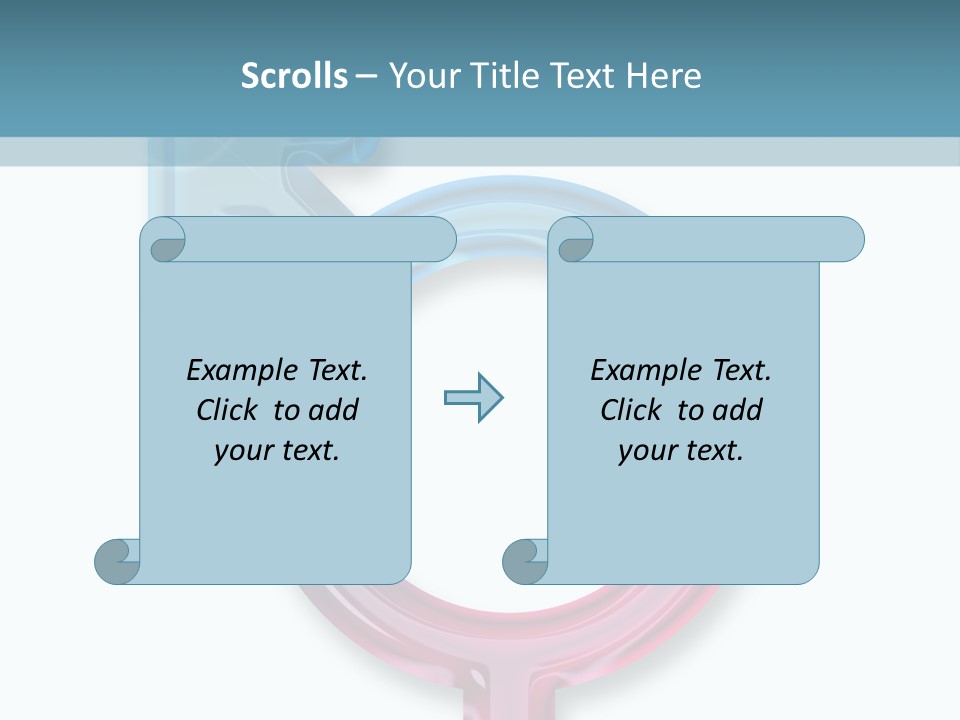 Scrolls – Your Title Text Here

Example Text. Click to add your text.

Example Text. Click to add your text.